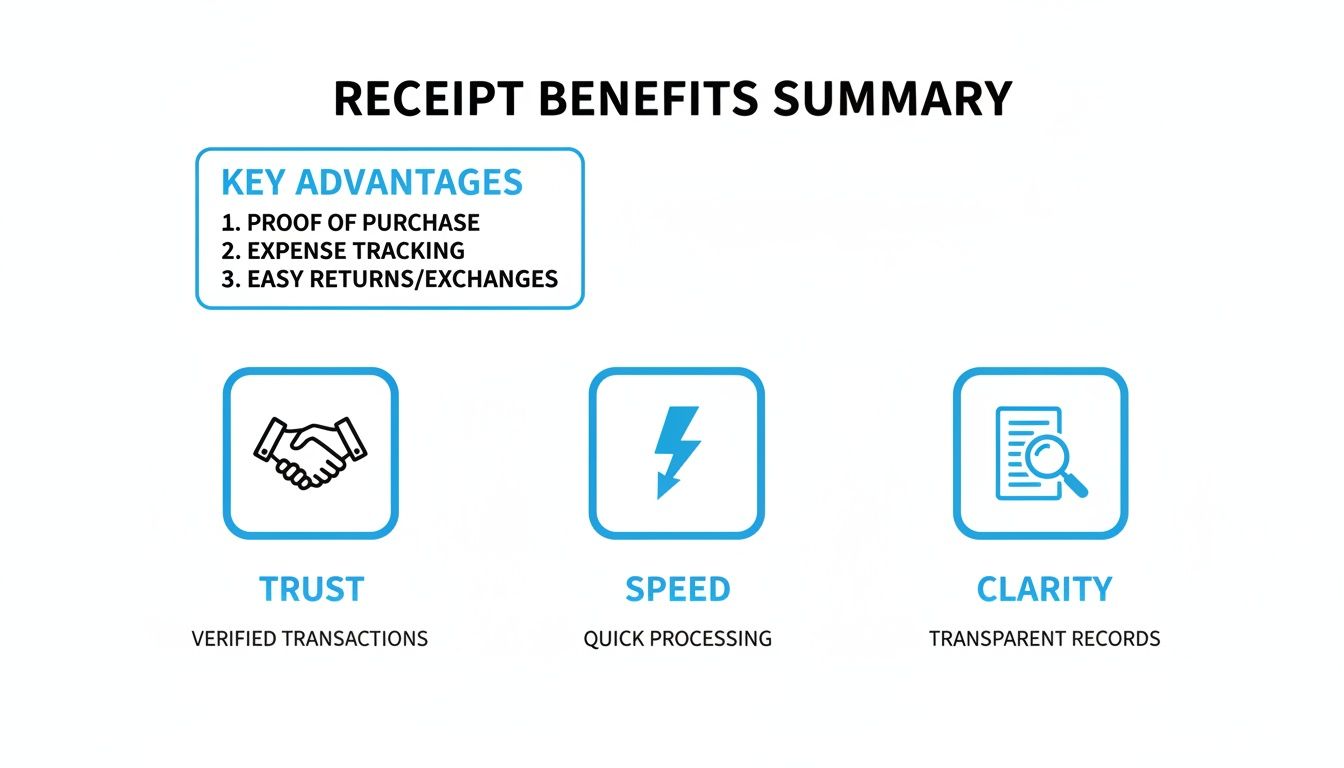 RECEIPT BENEFITS SUMMARY

KEY ADVANTAGES
1. PROOF OF PURCHASE
2. EXPENSE TRACKING
3. EASY RETURNS/EXCHANGES

TRUST
VERIFIED TRANSACTIONS

SPEED
QUICK PROCESSING

CLARITY
TRANSPARENT RECORDS